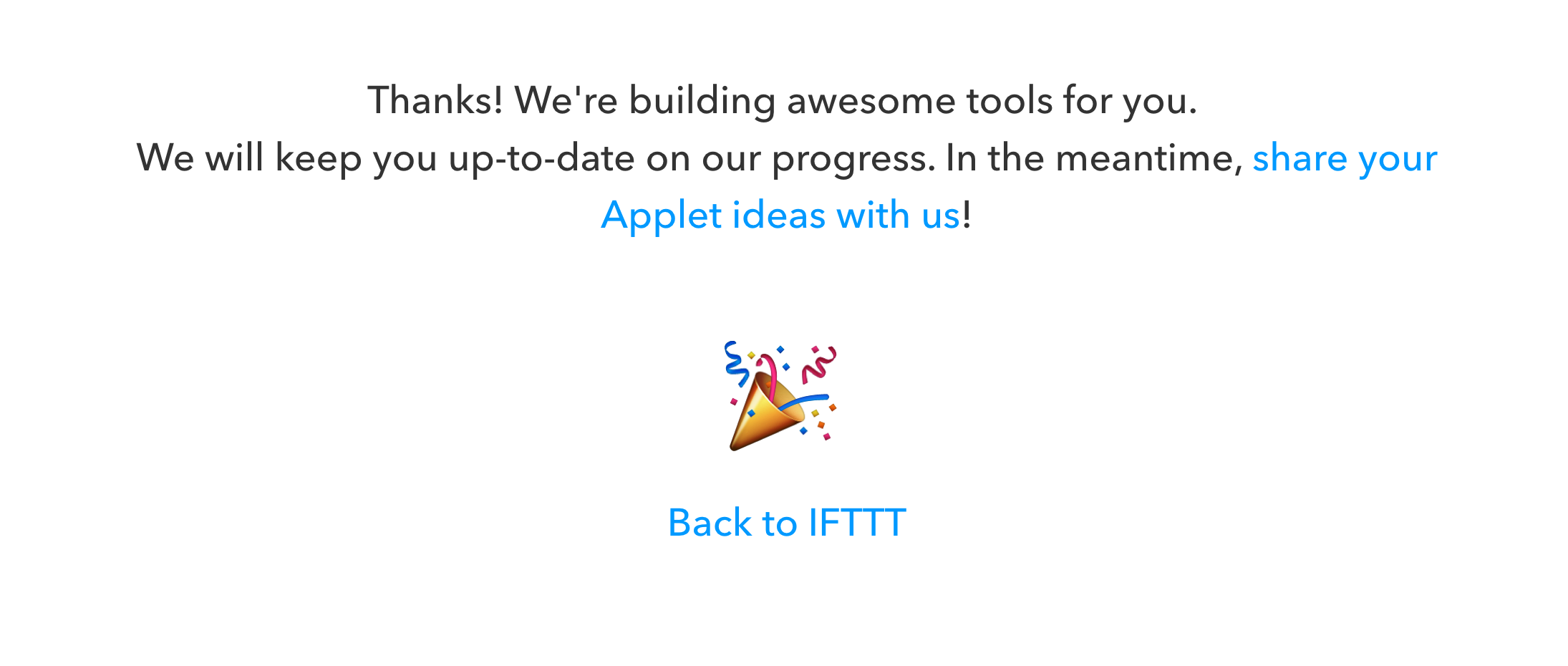 Thanks! We're building awesome tools for you.
We will keep you up-to-date on our progress. In the meantime, share your Applet ideas with us!

Back to IFTTT